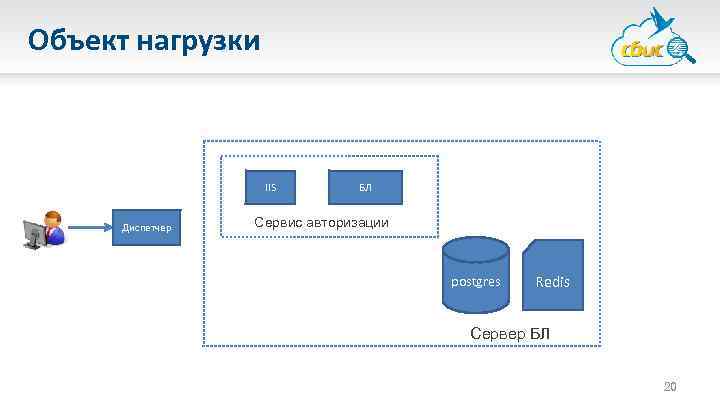 Объект нагрузки

СБиС

Диспетчер

IIS

БЛ

Сервис авторизации

postgres

Redis

Сервер БЛ

20